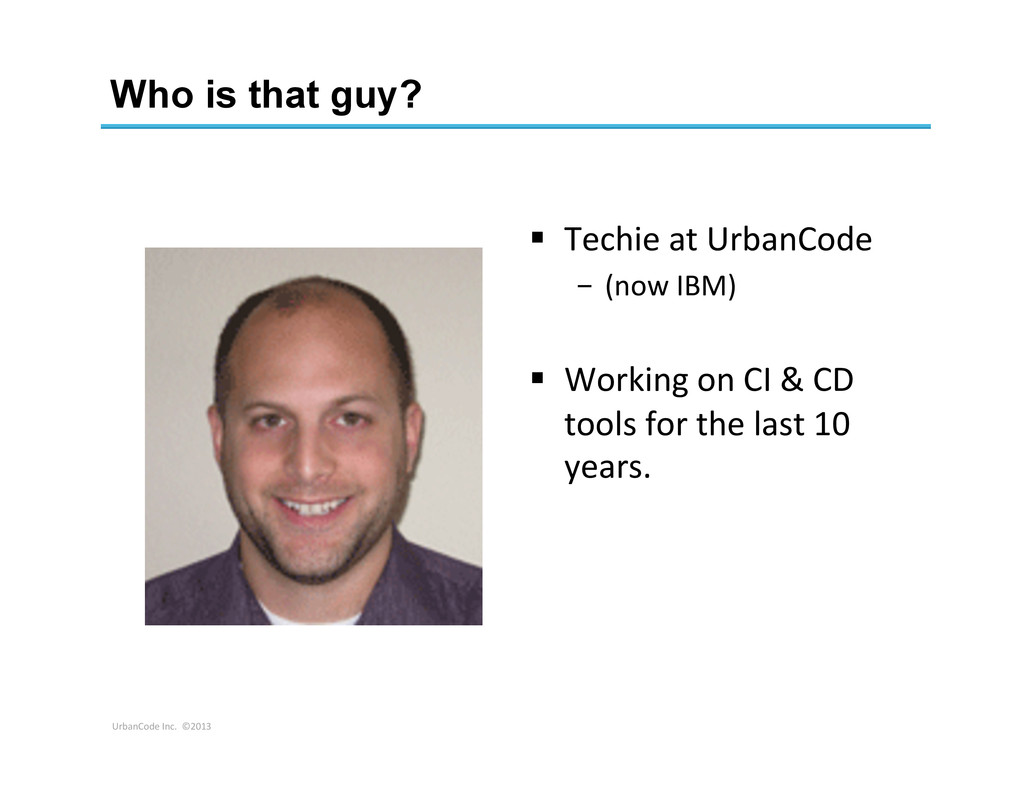 Who is that guy?

▪ Techie at UrbanCode
 – (now IBM)

▪ Working on CI & CD tools for the last 10 years.

UrbanCode Inc. ©2013